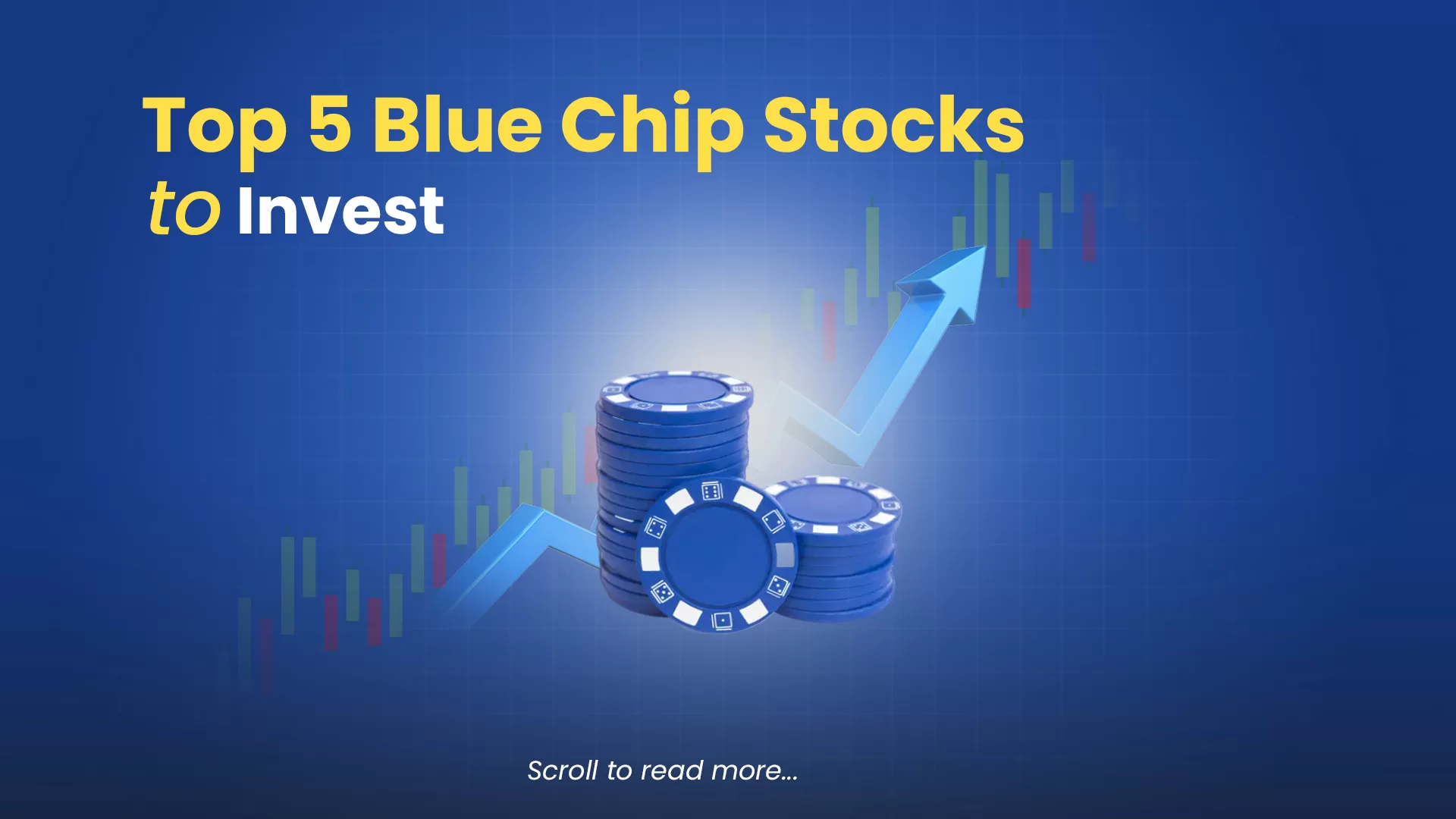 Top 5 Blue Chip Stocks
to Invest

Scroll to read more...